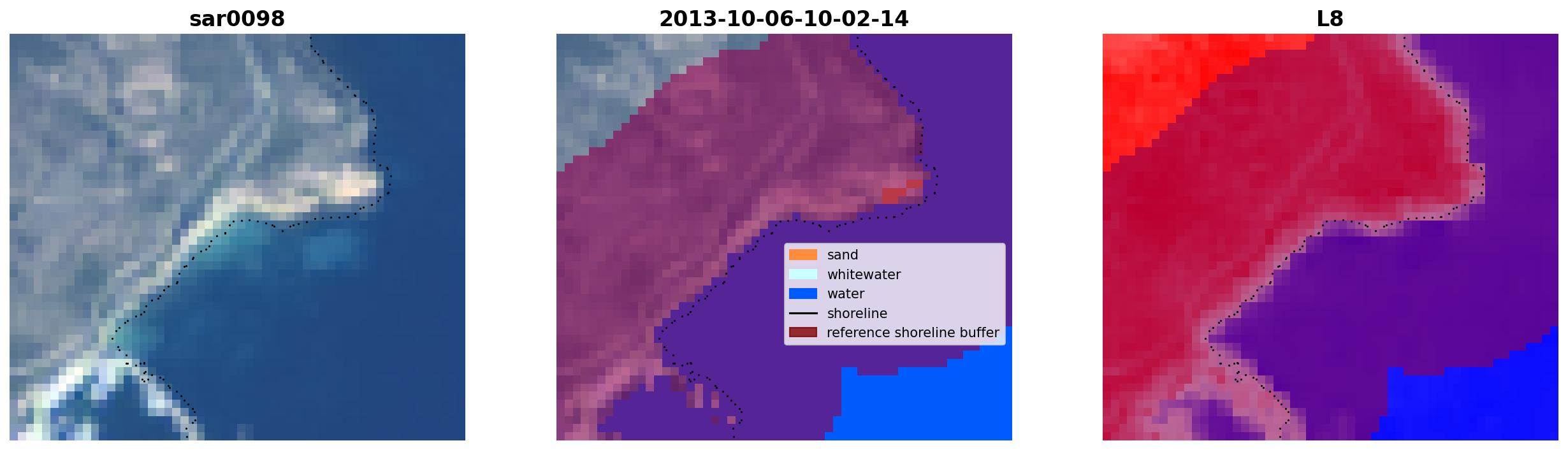 sar0098

2013-10-06-10-02-14

sand
whitewater
water
shoreline
reference shoreline buffer

L8